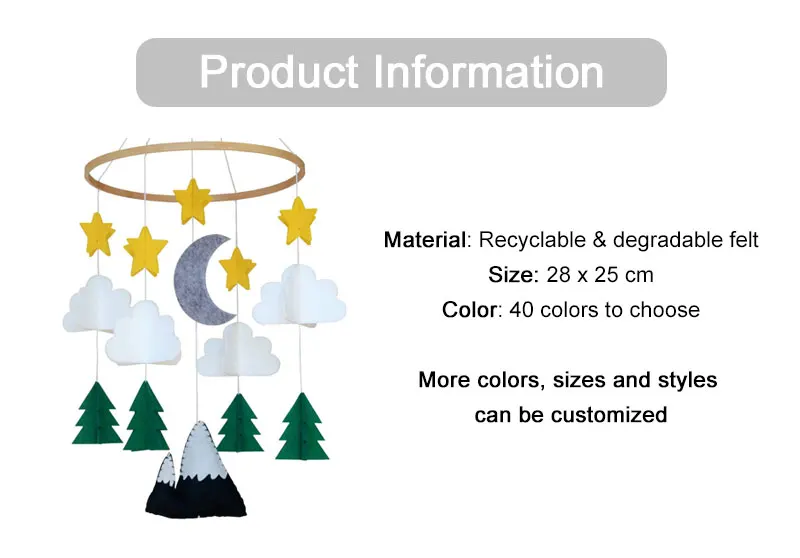 Product Information

Material: Recyclable & degradable felt
Size: 28 x 25 cm
Color: 40 colors to choose

More colors, sizes and styles can be customized